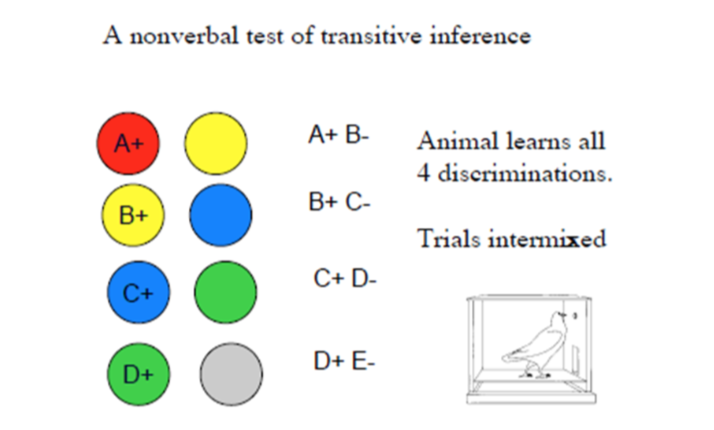 A nonverbal test of transitive inference

A+

B+

C+

D+

A+ B-

B+ C-

C+ D-

D+ E-

Animal learns all 4 discriminations.

Trials intermixed